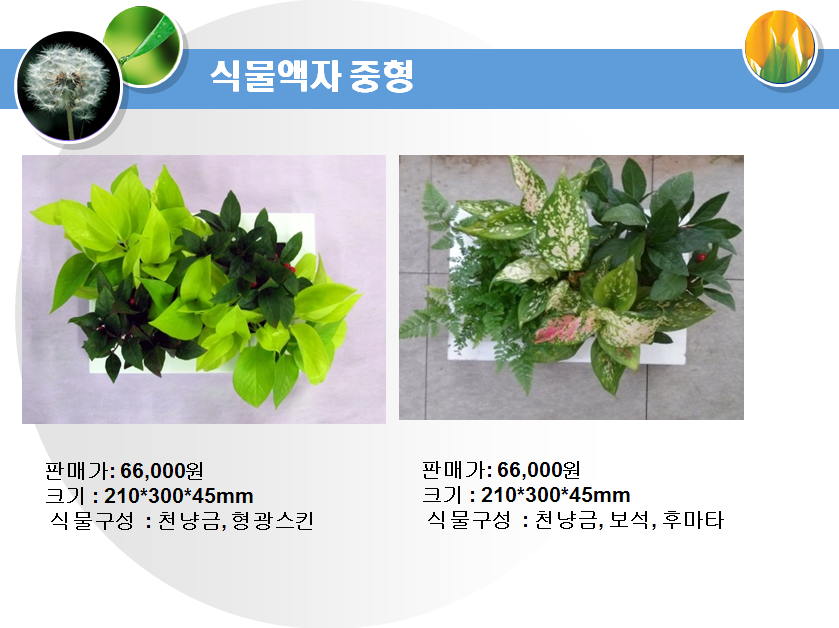 식물액자 중형

판매가: 66,000원
크기 : 210*300*45mm
식물구성 : 천냥금, 형광스킨

판매가: 66,000원
크기 : 210*300*45mm
식물구성 : 천냥금, 보석, 후마타